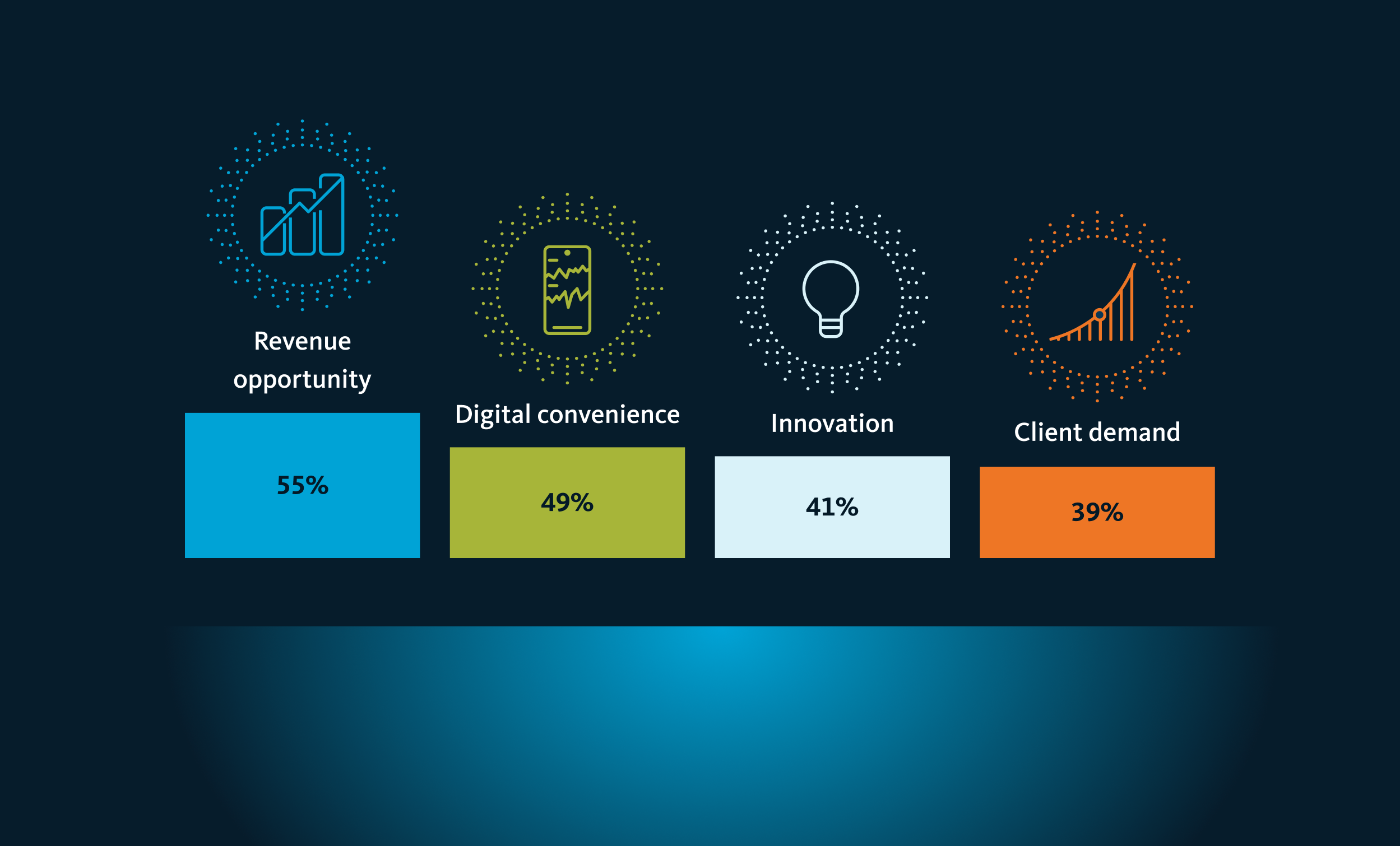 Revenue opportunity

55%

Digital convenience

49%

Innovation

41%

Client demand

39%